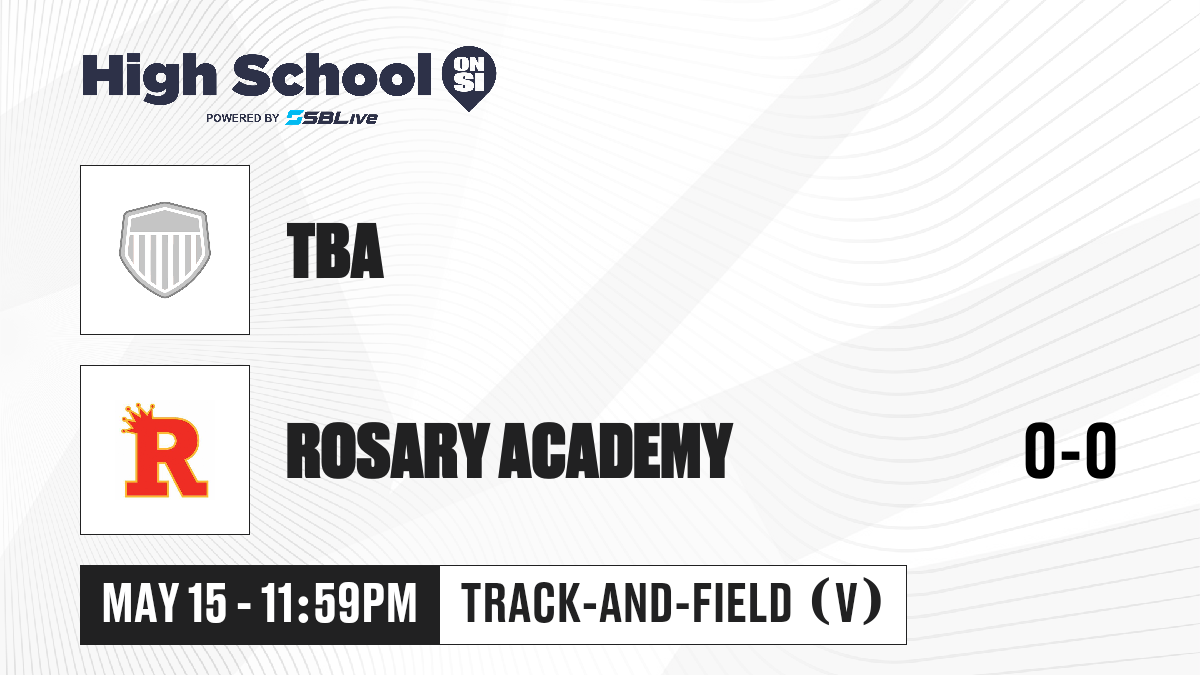 High School ON SI
POWERED BY SBLive

TBA

R

ROSARY ACADEMY

0-0

MAY 15 - 11:59PM

TRACK-AND-FIELD (V)